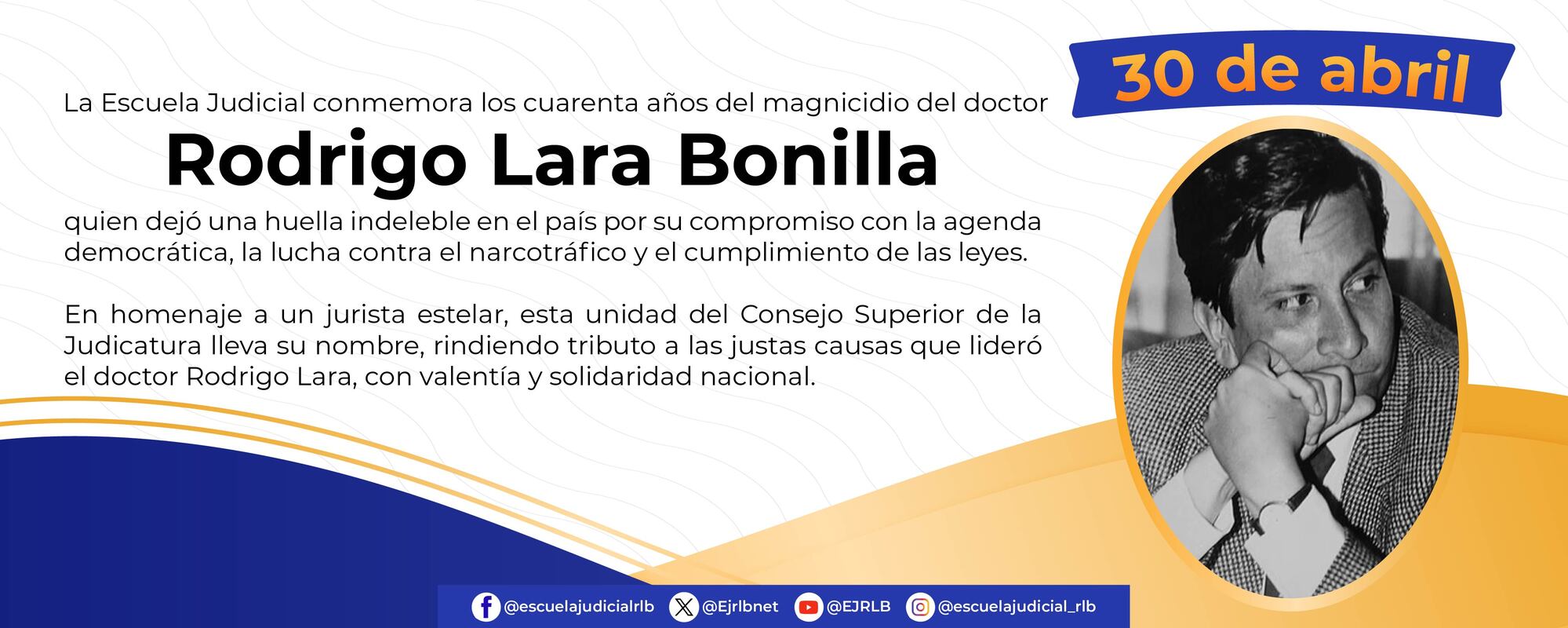 30 de abril

La Escuela Judicial conmemora los cuarenta años del magnicidio del doctor

Rodrigo Lara Bonilla

quien dejó una huella indeleble en el país por su compromiso con la agenda democrática, la lucha contra el narcotráfico y el cumplimiento de las leyes.

En homenaje a un jurista estelar, esta unidad del Consejo Superior de la Judicatura lleva su nombre, rindiendo tributo a las justas causas que lideró el doctor Rodrigo Lara, con valentía y solidaridad nacional.

@escuelajudicialrlb @Ejrlbnet @EJRLB @escuelajudicial_rlb